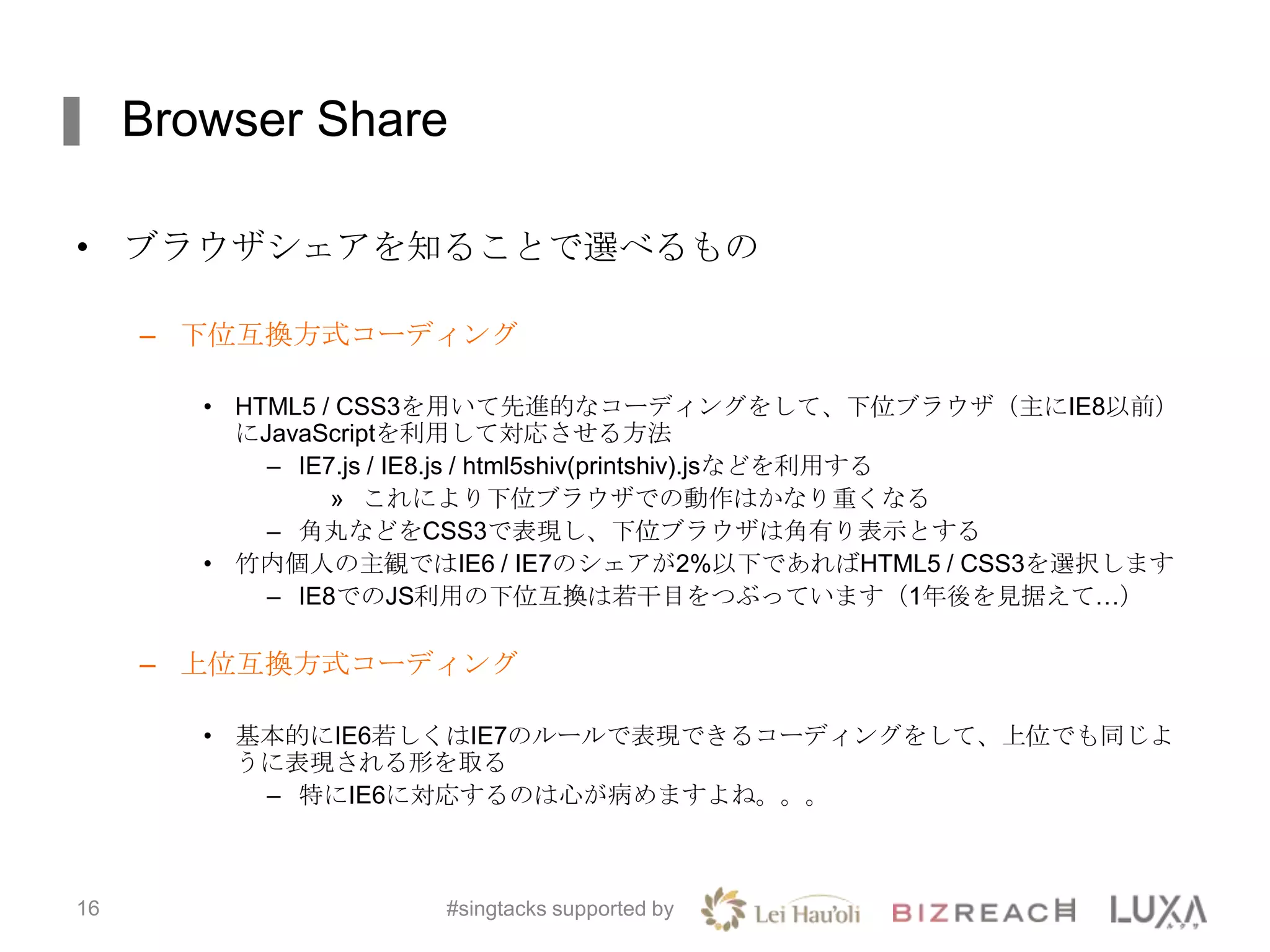 Browser Share

• ブラウザシェアを知ることで選べるもの

– 下位互換方式コーディング

• HTML5 / CSS3を用いて先進的なコーディングをして、下位ブラウザ（主にIE8以前）にJavaScriptを利用して対応させる方法

– IE7.js / IE8.js / html5shiv(printshiv).jsなどを利用する

» これにより下位ブラウザでの動作はかなり重くなる

– 角丸などをCSS3で表現し、下位ブラウザは角有り表示とする

• 竹内個人の主観ではIE6 / IE7のシェアが2%以下であればHTML5 / CSS3を選択します

– IE8でのJS利用の下位互換は若干目をつぶっています（1年後を見据えて…）

– 上位互換方式コーディング

• 基本的にIE6若しくはIE7のルールで表現できるコーディングをして、上位でも同じように表現される形を取る

– 特にIE6に対応するのは心が病めますよね。。。

16

#singtacks supported by Lei Hau'oli BIZREACH LUXA ルクサ